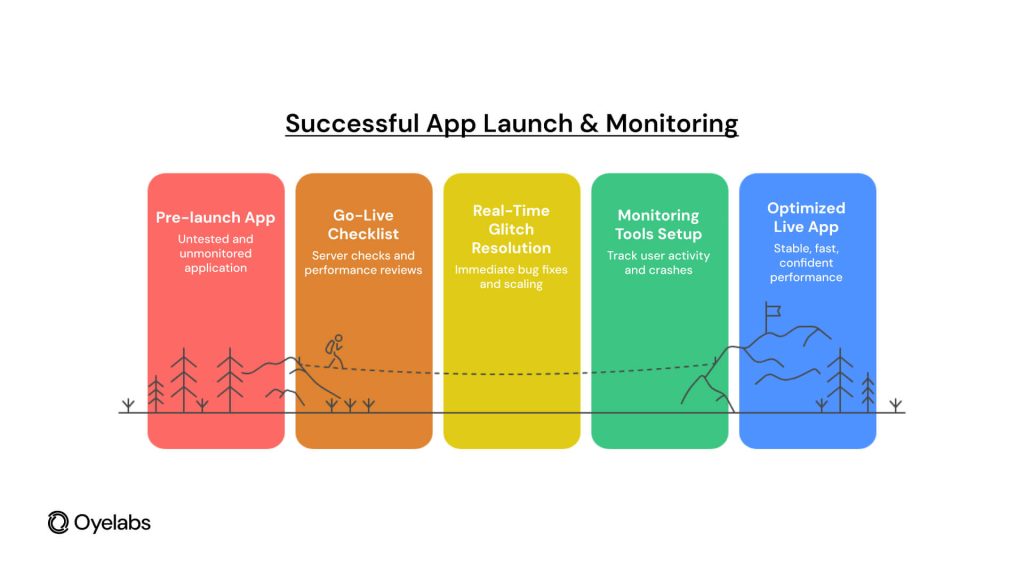 Successful App Launch & Monitoring

Pre-launch App
Untested and unmonitored application

Go-Live Checklist
Server checks and performance reviews

Real-Time Glitch Resolution
Immediate bug fixes and scaling

Monitoring Tools Setup
Track user activity and crashes

Optimized Live App
Stable, fast, confident performance

Oyelabs